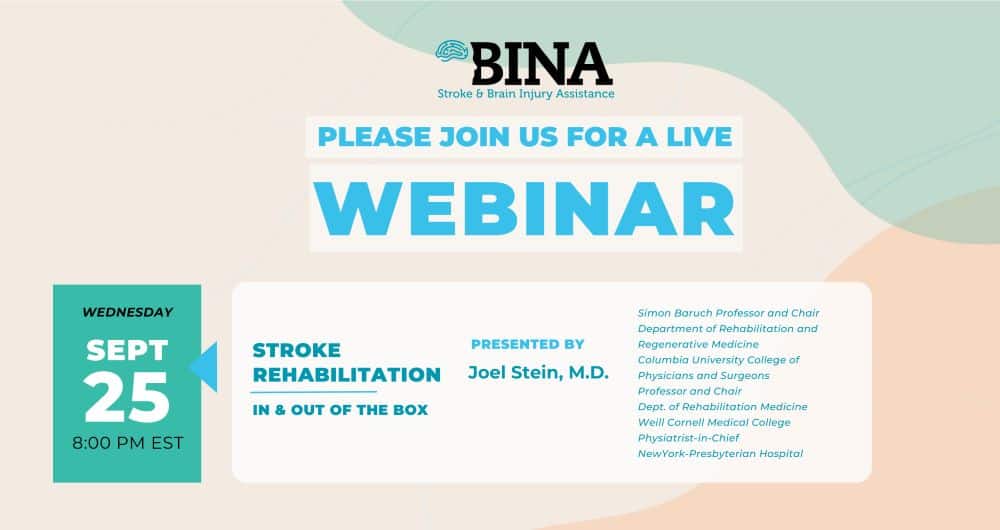 BINA
Stroke & Brain Injury Assistance

PLEASE JOIN US FOR A LIVE

WEBINAR

WEDNESDAY

SEPT
25
8:00 PM EST

STROKE REHABILITATION

IN & OUT OF THE BOX

PRESENTED BY

Joel Stein, M.D.

Simon Baruch Professor and Chair
Department of Rehabilitation and Regenerative Medicine
Columbia University College of Physicians and Surgeons
Professor and Chair
Dept. of Rehabilitation Medicine
Weill Cornell Medical College
Physiatrist-in-Chief
NewYork-Presbyterian Hospital